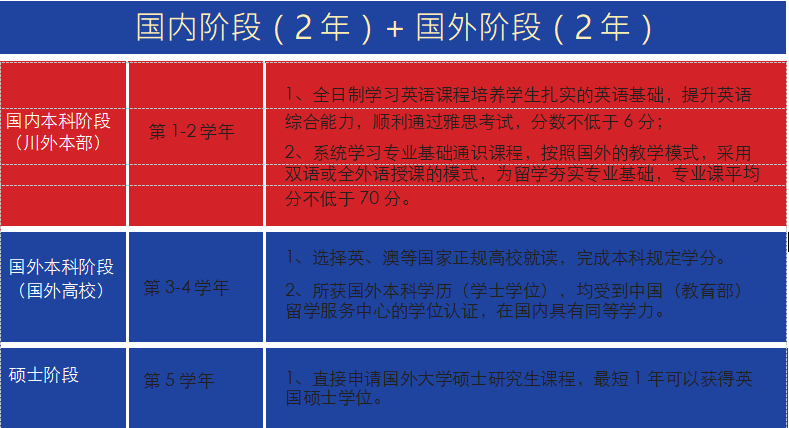 国内阶段（2年）+ 国外阶段（2年）

| 国内本科阶段（川外本部） | 第 1-2 学年 | 1、全日制学习英语课程培养学生扎实的英语基础，提升英语综合能力，顺利通过雅思考试，分数不低于 6 分；<br>2、系统学习专业基础通识课程，按照国外的教学模式，采用双语或全外语授课的模式，为留学夯实专业基础，专业课平均分不低于 70 分。 |
|---|---|---|
| 国外本科阶段（国外高校） | 第 3-4 学年 | 1、选择英、澳等国家正规高校就读，完成本科规定学分。<br>2、所获国外本科学历（学士学位），均受到中国（教育部）留学服务中心的学位认证，在国内具有同等学力。 |
| 硕士阶段 | 第 5 学年 | 1、直接申请国外大学硕士研究生课程，最短 1 年可以获得英国硕士学位。 |